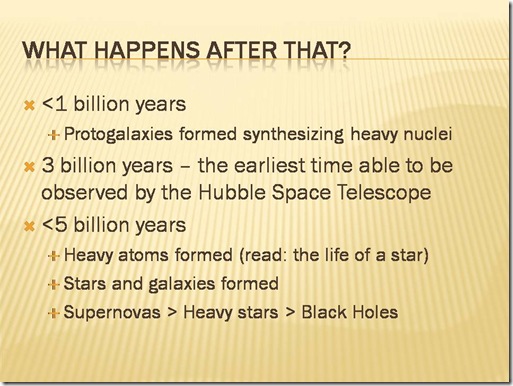 WHAT HAPPENS AFTER THAT?

<1 billion years

Protogalaxies formed synthesizing heavy nuclei

3 billion years – the earliest time able to be observed by the Hubble Space Telescope

<5 billion years

Heavy atoms formed (read: the life of a star)

Stars and galaxies formed

Supernovas > Heavy stars > Black Holes